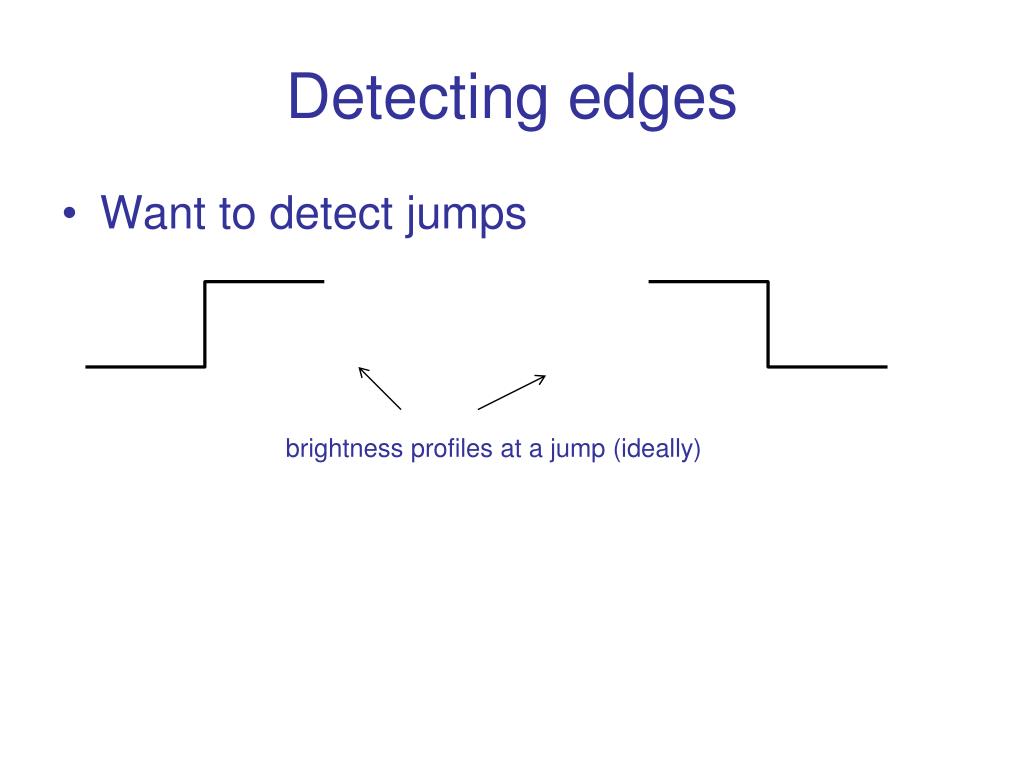 Detecting edges

• Want to detect jumps

brightness profiles at a jump (ideally)